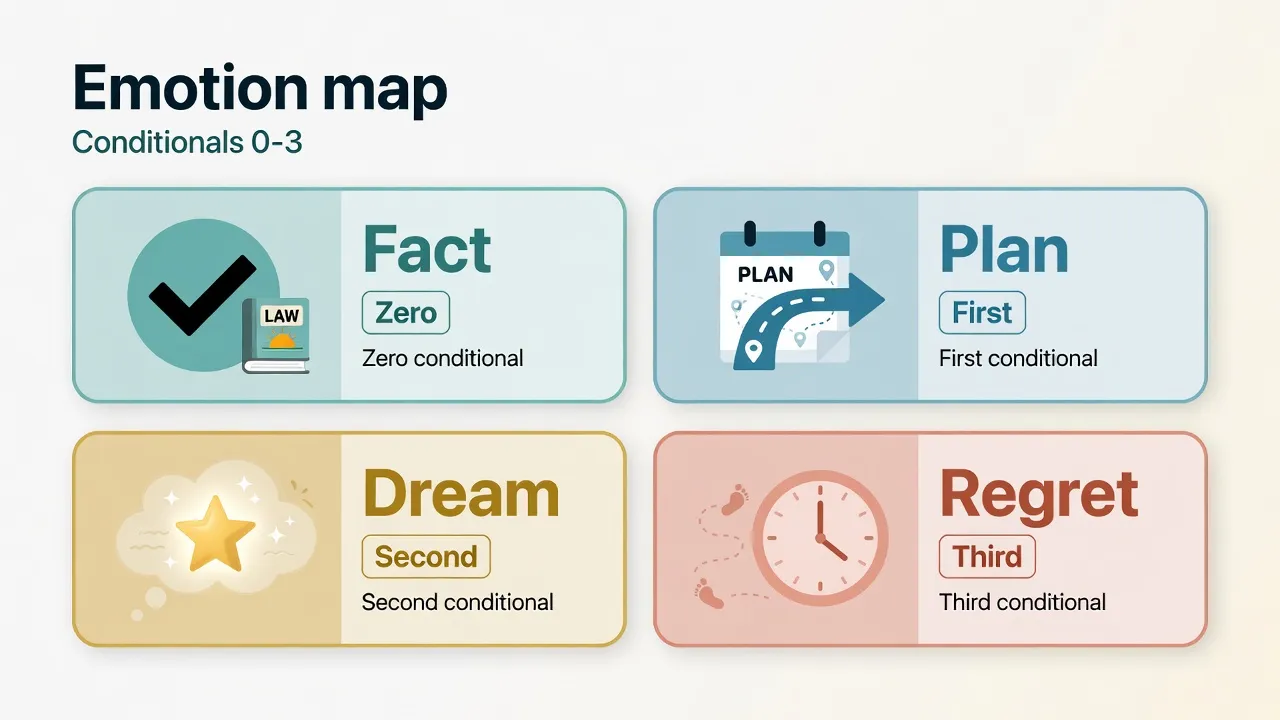 Emotion map
Conditionals 0-3

LAW

Fact
Zero
Zero conditional

PLAN

Plan
First
First conditional

Dream
Second
Second conditional

Regret
Third
Third conditional